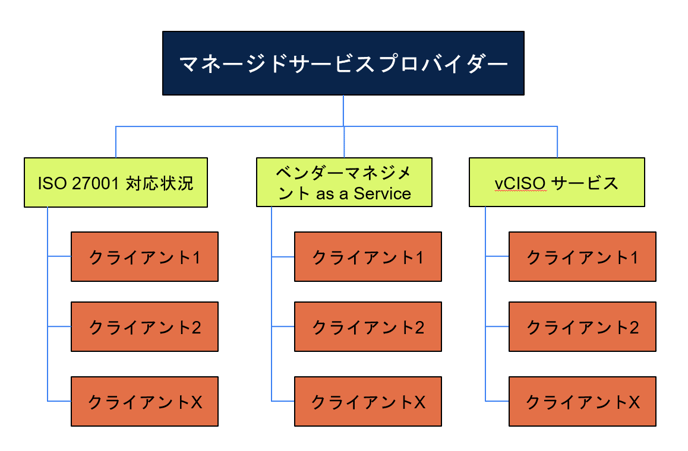 マネージドサービスプロバイダー

ISO 27001 対応状況

クライアント1

クライアント2

クライアントX

ベンダーマネジメント as a Service

クライアント1

クライアント2

クライアントX

vCISO サービス

クライアント1

クライアント2

クライアントX